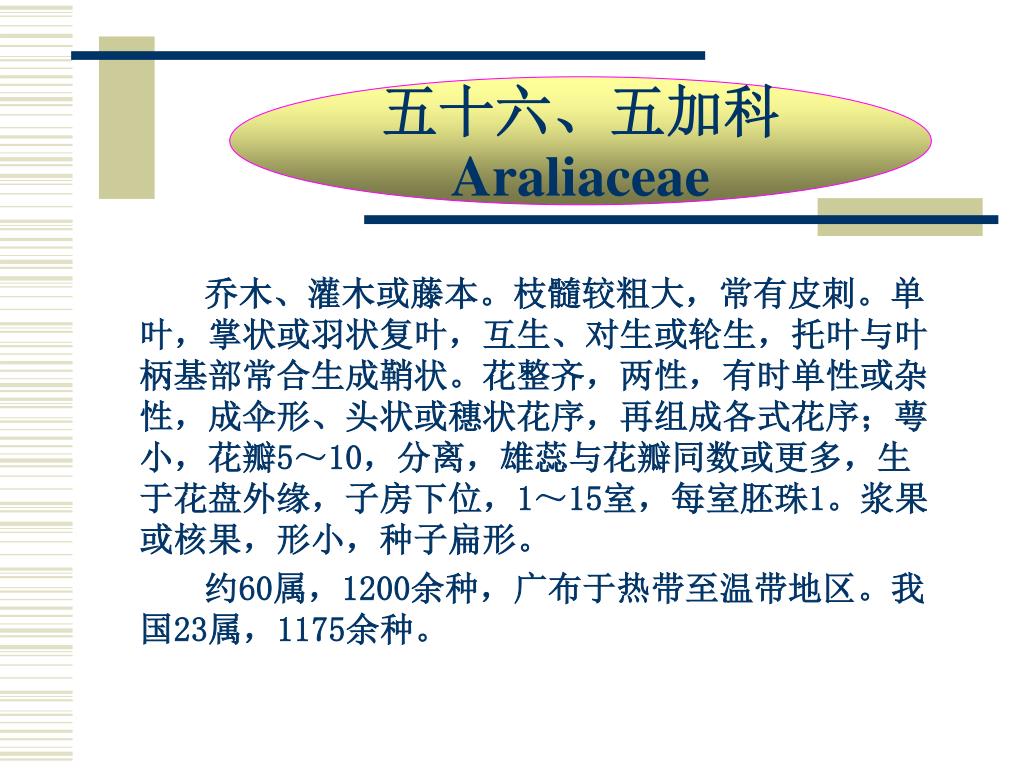 五十六、五加科
Araliaceae

乔木、灌木或藤本。枝髓较粗大，常有皮刺。单叶，掌状或羽状复叶，互生、对生或轮生，托叶与叶柄基部常合生成鞘状。花整齐，两性，有时单性或杂性，成伞形、头状或穗状花序，再组成各式花序；萼小，花瓣5～10，分离，雄蕊与花瓣同数或更多，生于花盘外缘，子房下位，1～15室，每室胚珠1。浆果或核果，形小，种子扁形。

约60属，1200余种，广布于热带至温带地区。我国23属，1175余种。